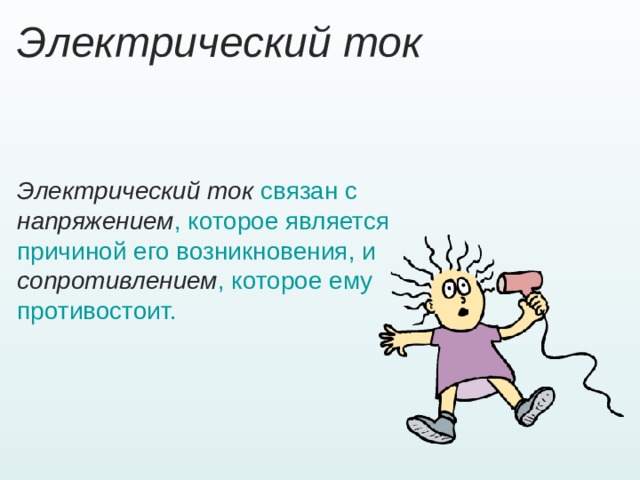 Электрический ток

Электрический ток связан с напряжением, которое является причиной его возникновения, и сопротивлением, которое ему противостоит.